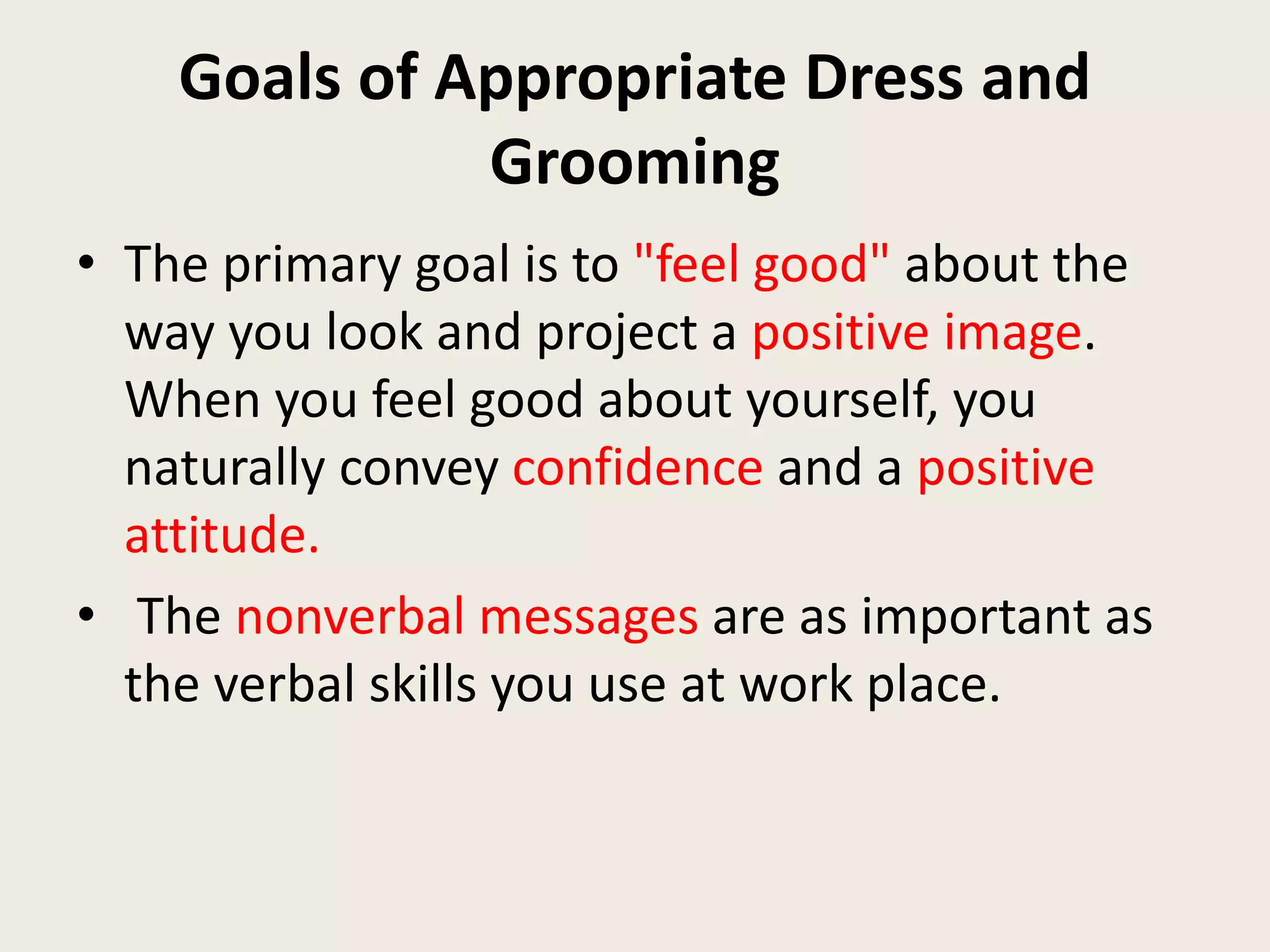 Goals of Appropriate Dress and Grooming

• The primary goal is to "feel good" about the way you look and project a positive image. When you feel good about yourself, you naturally convey confidence and a positive attitude.

• The nonverbal messages are as important as the verbal skills you use at work place.